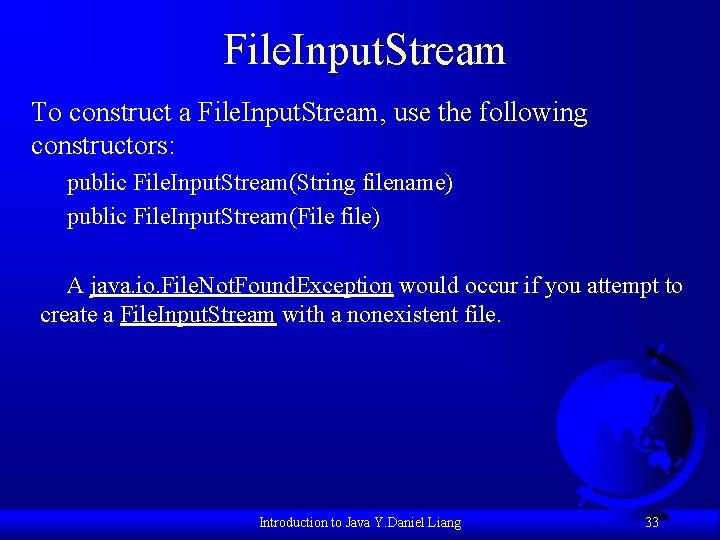 FileInputStream

To construct a FileInputStream, use the following constructors:

public FileInputStream(String filename)

public FileInputStream(File file)

A java.io.FileNotFoundException would occur if you attempt to create a FileInputStream with a nonexistent file.

Introduction to Java Y.Daniel Liang

33